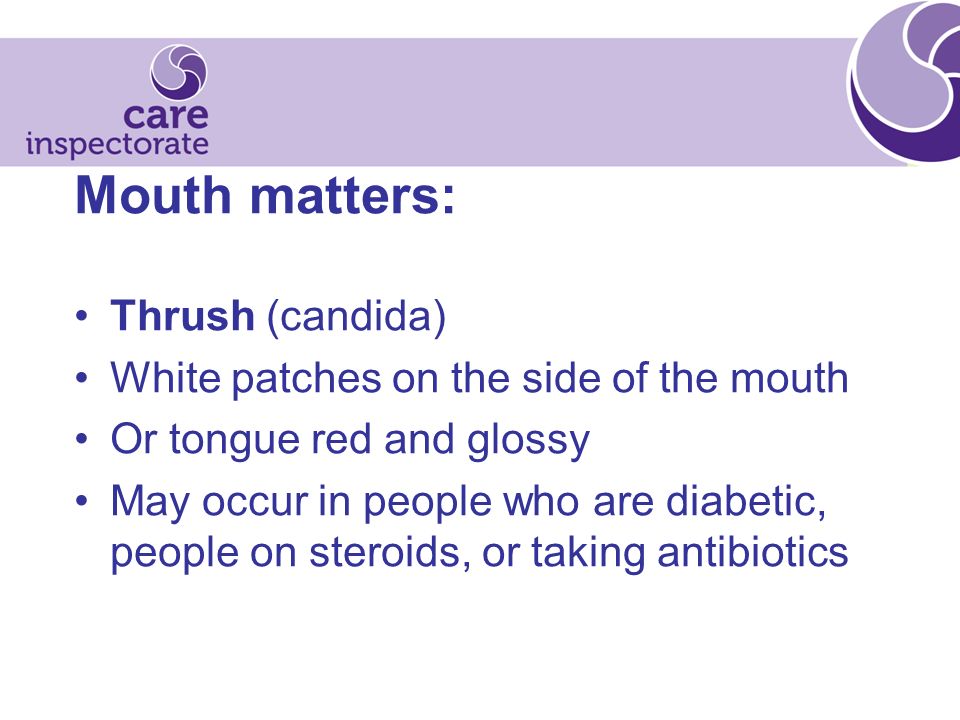 care
inspectorate

Mouth matters:

• Thrush (candida)
• White patches on the side of the mouth
• Or tongue red and glossy
• May occur in people who are diabetic, people on steroids, or taking antibiotics